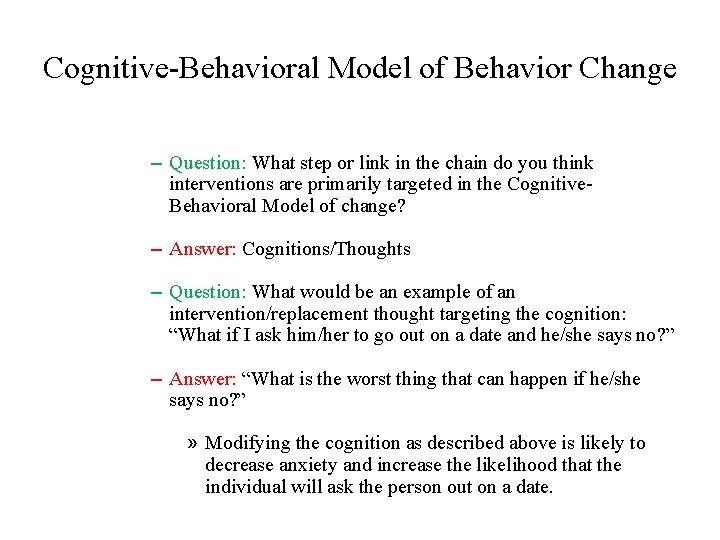 Cognitive-Behavioral Model of Behavior Change

– Question: What step or link in the chain do you think interventions are primarily targeted in the Cognitive-Behavioral Model of change?

– Answer: Cognitions/Thoughts

– Question: What would be an example of an intervention/replacement thought targeting the cognition: “What if I ask him/her to go out on a date and he/she says no?”

– Answer: “What is the worst thing that can happen if he/she says no?”

» Modifying the cognition as described above is likely to decrease anxiety and increase the likelihood that the individual will ask the person out on a date.